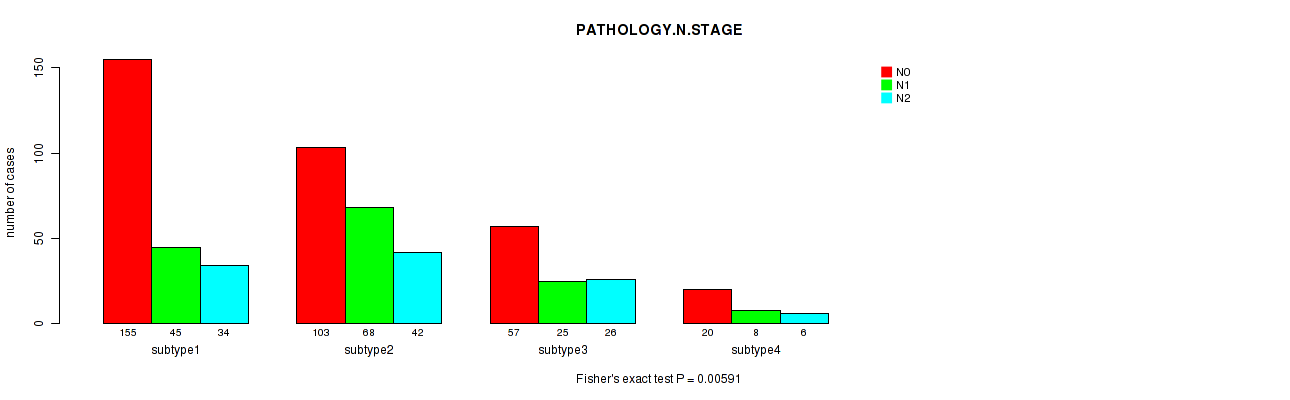 PATHOLOGY.N.STAGE

N0
N1
N2

number of cases

0
50
100
150

155 45 34
subtype1

103 68 42
subtype2

57 25 26
subtype3

20 8 6
subtype4

Fisher's exact test P = 0.00591